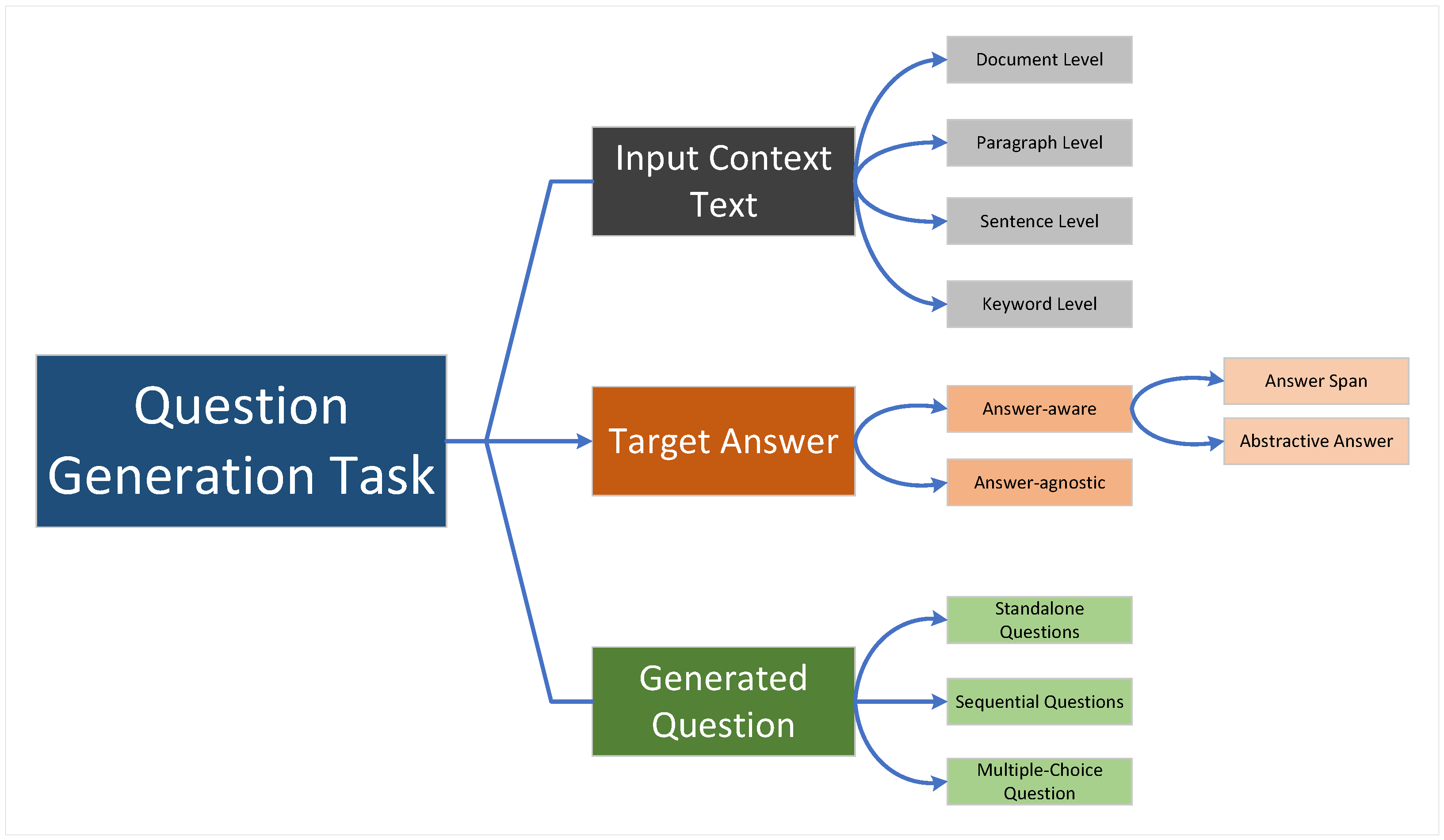 Question Generation Task

Input Context Text

Document Level

Paragraph Level

Sentence Level

Keyword Level

Target Answer

Answer-aware

Answer Span

Abstractive Answer

Answer-agnostic

Generated Question

Standalone Questions

Sequential Questions

Multiple-Choice Question